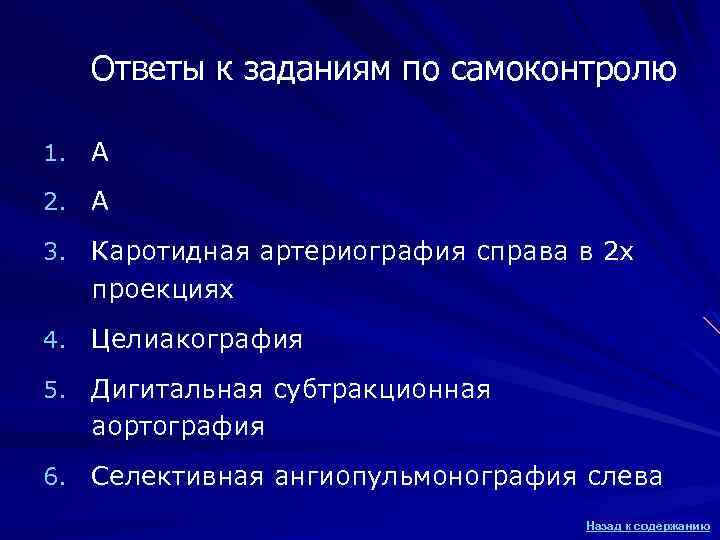 Ответы к заданиям по самоконтролю

1. А
2. А
3. Каротидная артериография справа в 2х проекциях
4. Целиакография
5. Дигитальная субтракционная аортография
6. Селективная ангиопульмонография слева

Назад к содержанию